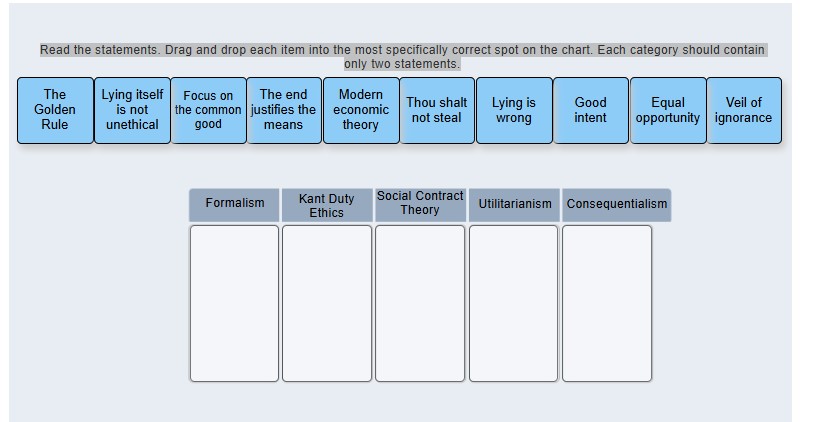 Read the statements. Drag and drop each item into the most specifically correct spot on the chart. Each category should contain only two statements.

The Golden Rule

Lying itself is not unethical

Focus on the common good

The end justifies the means

Modern economic theory

Thou shalt not steal

Lying is wrong

Good intent

Equal opportunity

Veil of ignorance

| Formalism | Kant Duty Ethics | Social Contract Theory | Utilitarianism | Consequentialism |
|---|---|---|---|---|
| | | | | |